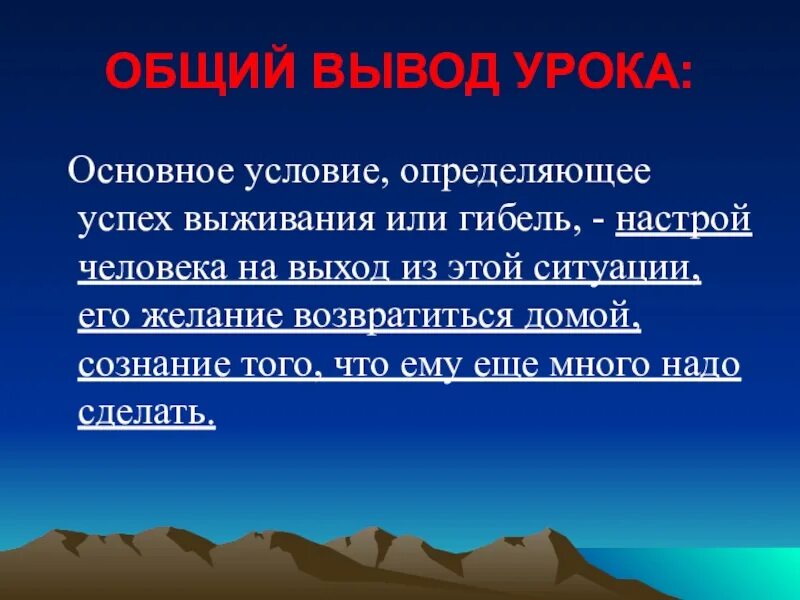 ОБЩИЙ ВЫВОД УРОКА:

Основное условие, определяющее успех выживания или гибель, - настрой человека на выход из этой ситуации, его желание возвратиться домой, сознание того, что ему еще много надо сделать.